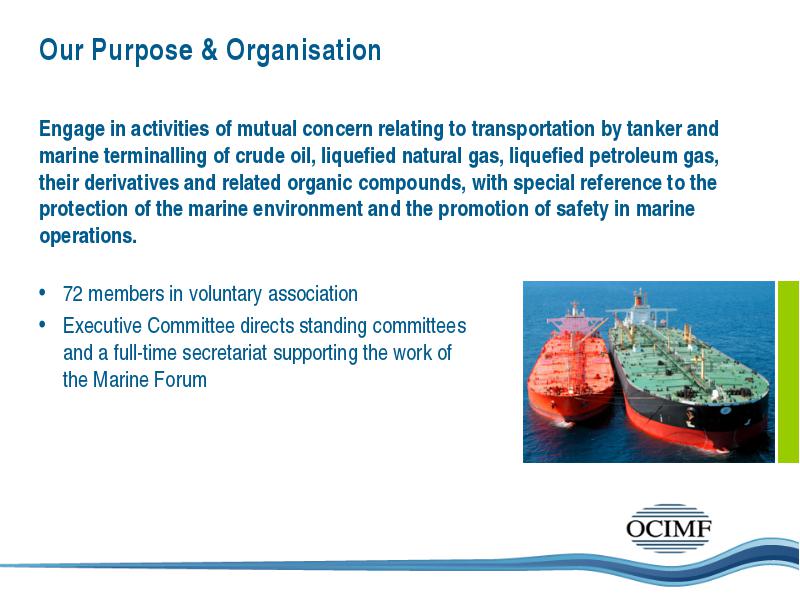 Our Purpose & Organisation

Engage in activities of mutual concern relating to transportation by tanker and marine terminalling of crude oil, liquefied natural gas, liquefied petroleum gas, their derivatives and related organic compounds, with special reference to the protection of the marine environment and the promotion of safety in marine operations.

• 72 members in voluntary association
• Executive Committee directs standing committees and a full-time secretariat supporting the work of the Marine Forum

OCIMF